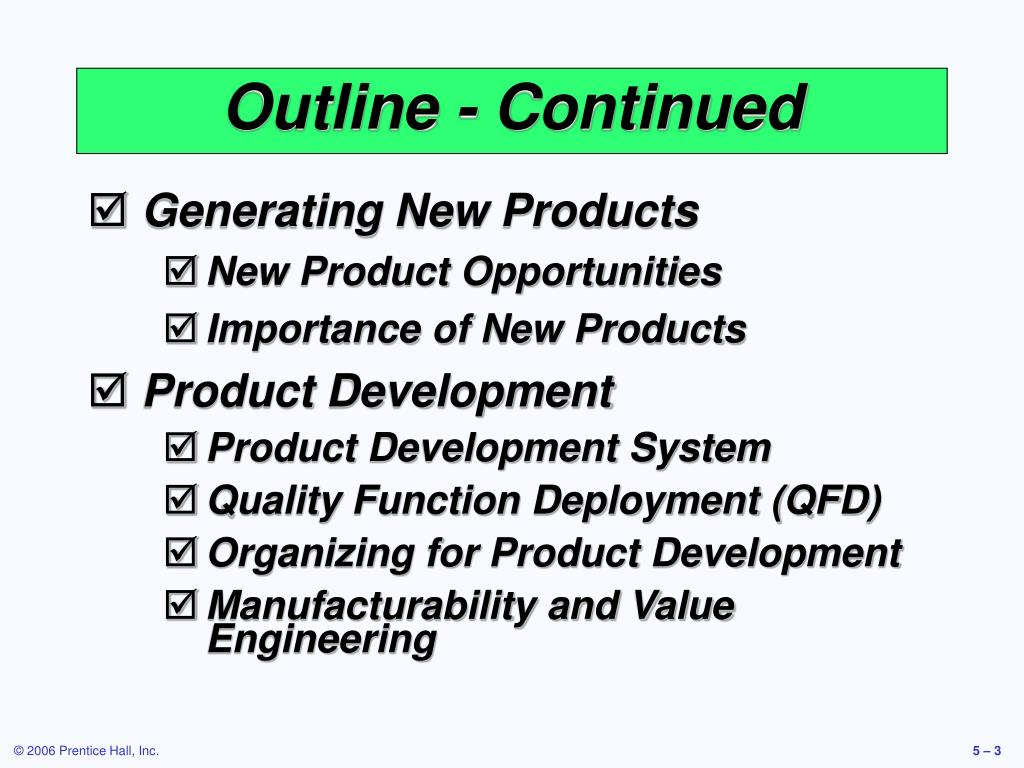 Outline - Continued

☑ Generating New Products
☑ New Product Opportunities
☑ Importance of New Products

☑ Product Development
☑ Product Development System
☑ Quality Function Deployment (QFD)
☑ Organizing for Product Development
☑ Manufacturability and Value Engineering

© 2006 Prentice Hall, Inc.

5 – 3